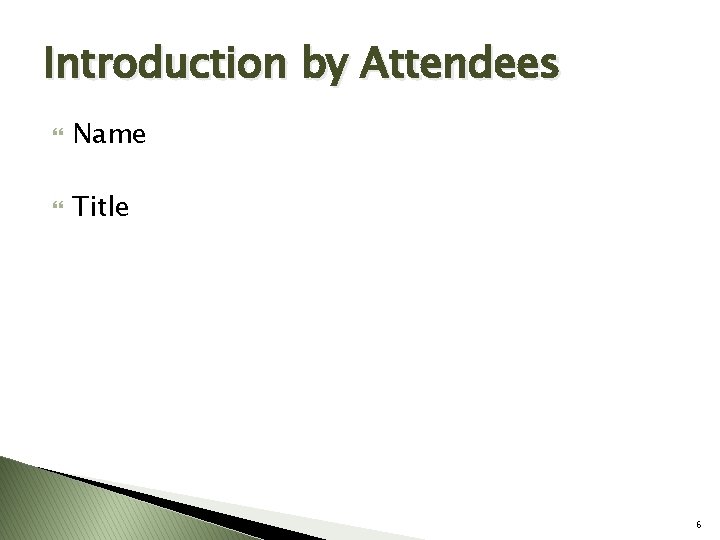 Introduction by Attendees

Name

Title

6